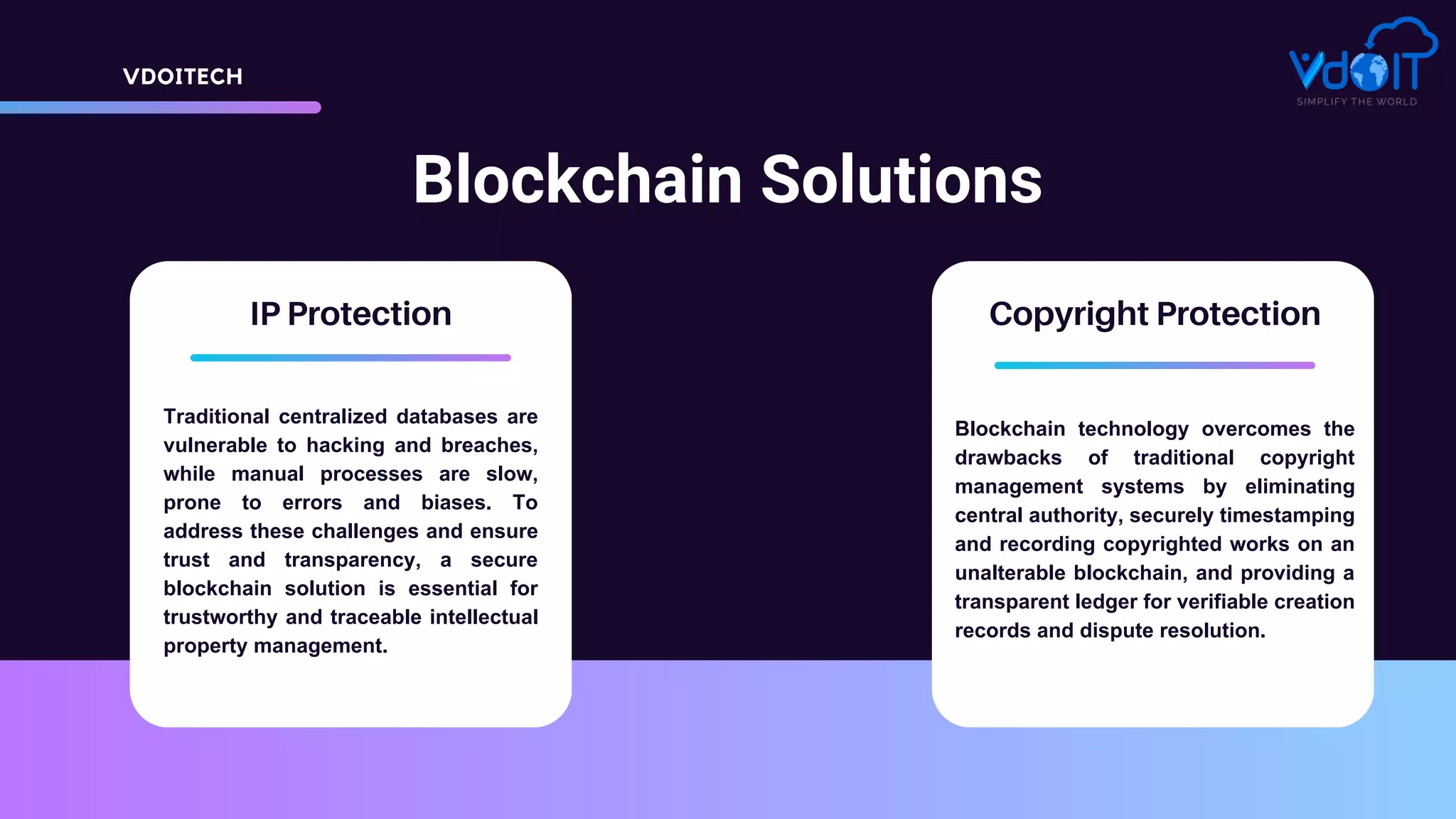 VDOITECH

VdoIT
SIMPLIFY THE WORLD

Blockchain Solutions

IP Protection

Traditional centralized databases are vulnerable to hacking and breaches, while manual processes are slow, prone to errors and biases. To address these challenges and ensure trust and transparency, a secure blockchain solution is essential for trustworthy and traceable intellectual property management.

Copyright Protection

Blockchain technology overcomes the drawbacks of traditional copyright management systems by eliminating central authority, securely timestamping and recording copyrighted works on an unalterable blockchain, and providing a transparent ledger for verifiable creation records and dispute resolution.